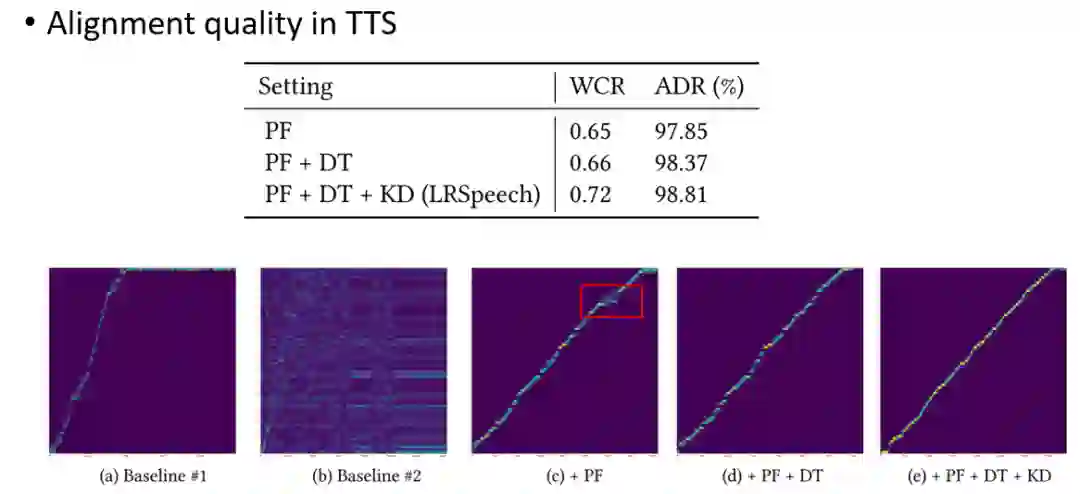 • Alignment quality in TTS

| Setting | WCR | ADR (%) |
|---|---|---|
| PF | 0.65 | 97.85 |
| PF + DT | 0.66 | 98.37 |
| PF + DT + KD (LRSpeech) | 0.72 | 98.81 |

(a) Baseline #1

(b) Baseline #2

(c) + PF

(d) + PF + DT

(e) + PF + DT + KD